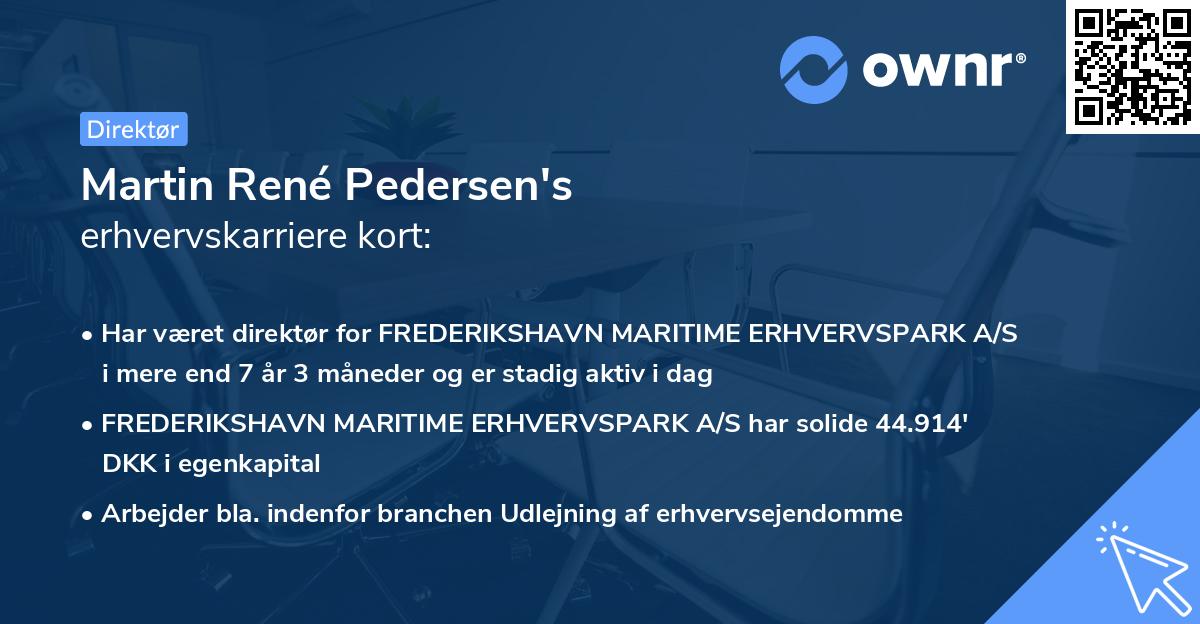 ownr®

Direktør

Martin René Pedersen's
erhvervskarriere kort:

• Har været direktør for FREDERIKSHAVN MARITIME ERHVERVSPARK A/S i mere end 7 år 3 måneder og er stadig aktiv i dag

• FREDERIKSHAVN MARITIME ERHVERVSPARK A/S har solide 44.914' DKK i egenkapital

• Arbejder bla. indenfor branchen Udlejning af erhvervsejendomme